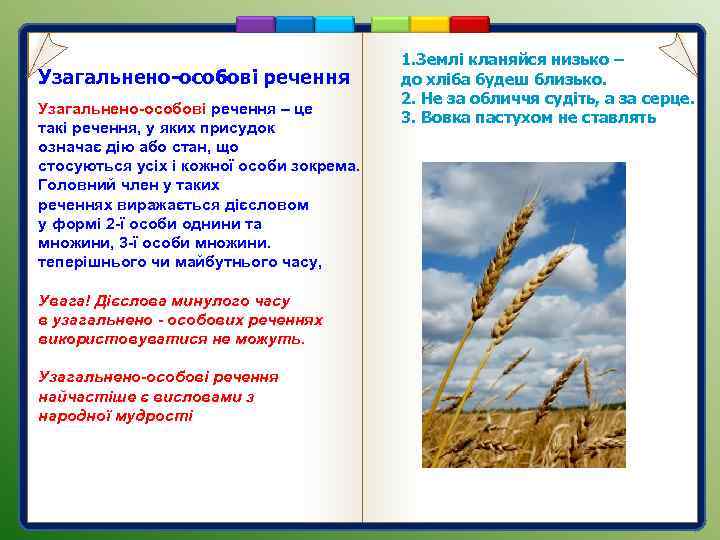 Узагальнено-особові речення

Узагальнено-особові речення – це такі речення, у яких присудок означає дію або стан, що стосуються усіх і кожної особи зокрема. Головний член у таких реченнях виражається дієсловом у формі 2-ї особи однини та множини, 3-ї особи множини. теперішнього чи майбутнього часу,

Увага! Дієслова минулого часу в узагальнено - особових реченнях використовуватися не можуть.

Узагальнено-особові речення найчастіше є висловами з народної мудрості

1.Землі кланяйся низько – до хліба будеш близько.
2. Не за обличчя судіть, а за серце.
3. Вовка пастухом не ставлять